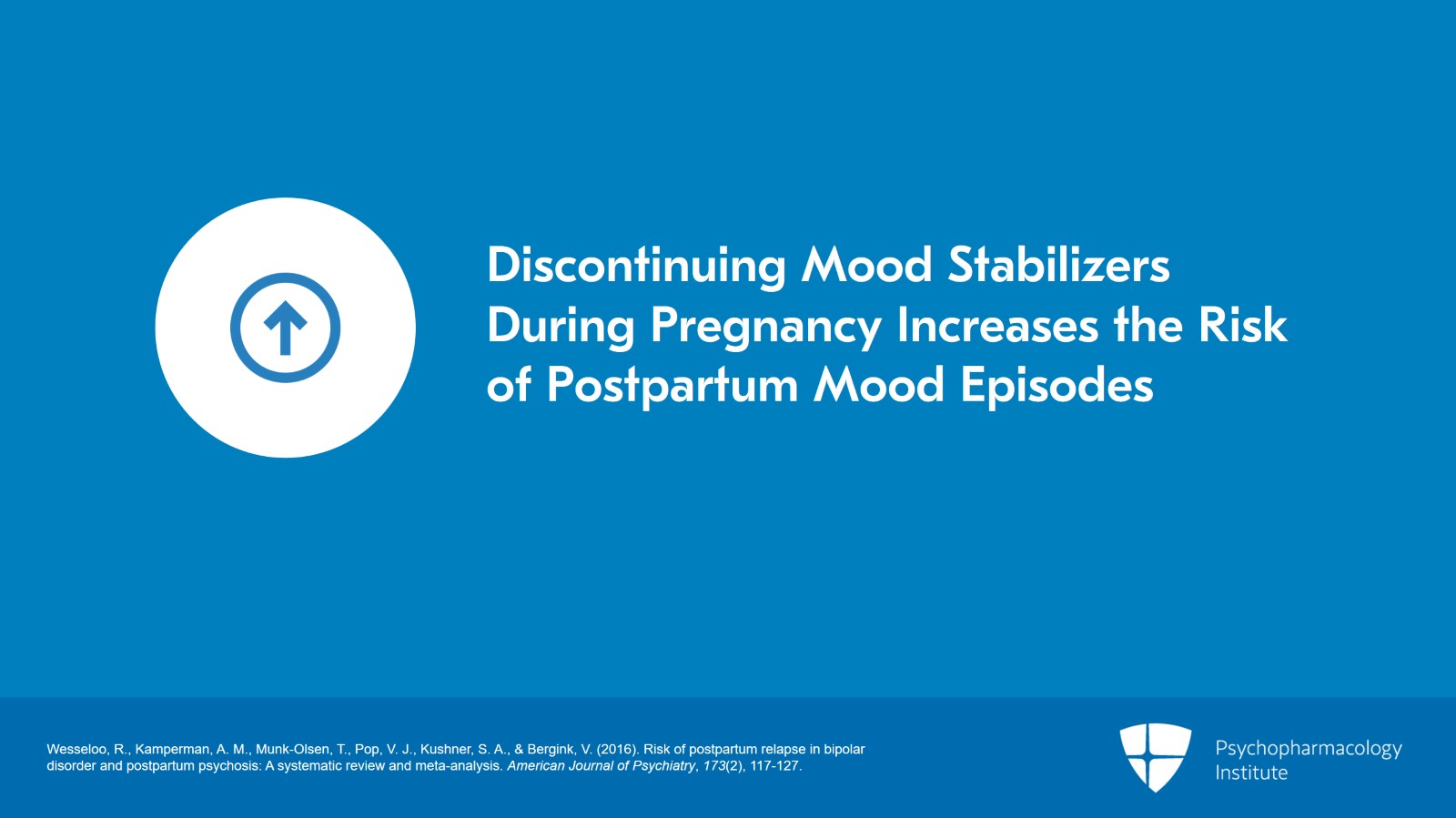 Discontinuing Mood Stabilizers During Pregnancy Increases the Risk of Postpartum Mood Episodes

Wesseloo, R., Kamperman, A. M., Munk-Olsen, T., Pop, V. J., Kushner, S. A., & Bergink, V. (2016). Risk of postpartum relapse in bipolar disorder and postpartum psychosis: A systematic review and meta-analysis. American Journal of Psychiatry, 173(2), 117-127.

Psychopharmacology Institute